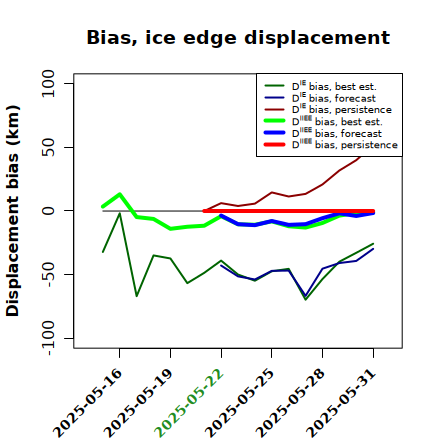 Bias, ice edge displacement

$D^{IE}$ bias, best est.
$D^{IE}$ bias, forecast
$D^{IE}$ bias, persistence
$D^{IIEE}$ bias, best est.
$D^{IIEE}$ bias, forecast
$D^{IIEE}$ bias, persistence

Displacement bias (km)

100
50
0
-50
-100

2025-05-16
2025-05-19
2025-05-22
2025-05-25
2025-05-28
2025-05-31